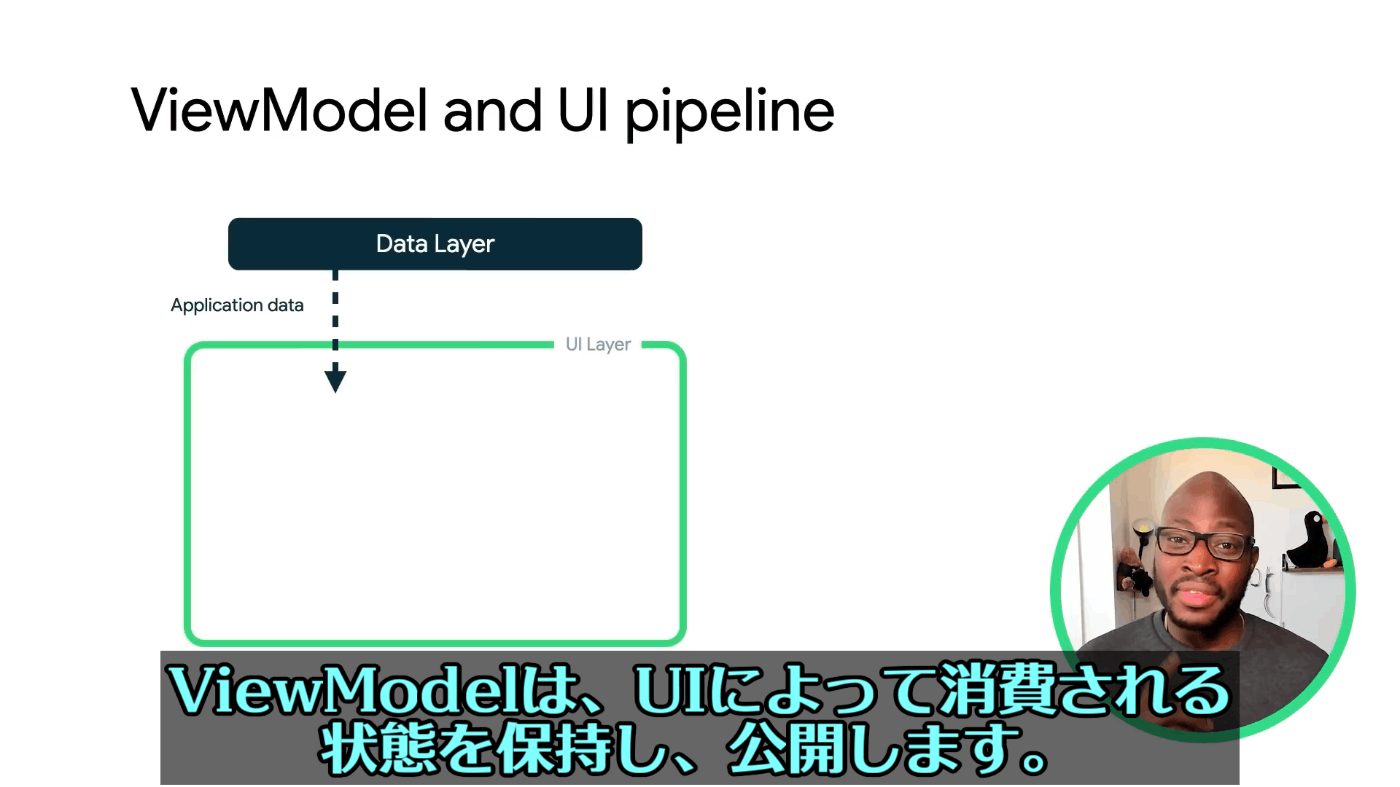 ViewModel and UI pipeline

Data Layer

Application data

UI Layer

ViewModelは、UIによって消費される状態を保持し、公開します。